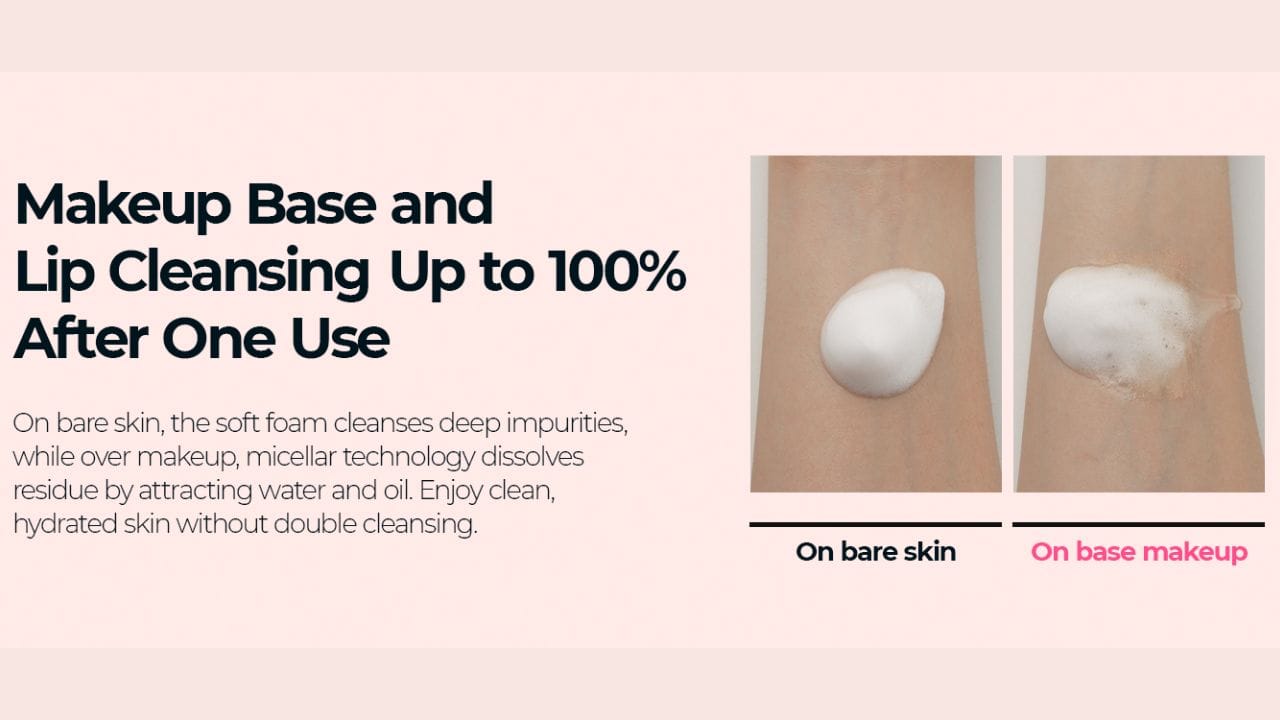 Makeup Base and
Lip Cleansing Up to 100%
After One Use

On bare skin, the soft foam cleanses deep impurities, while over makeup, micellar technology dissolves residue by attracting water and oil. Enjoy clean, hydrated skin without double cleansing.

On bare skin

On base makeup